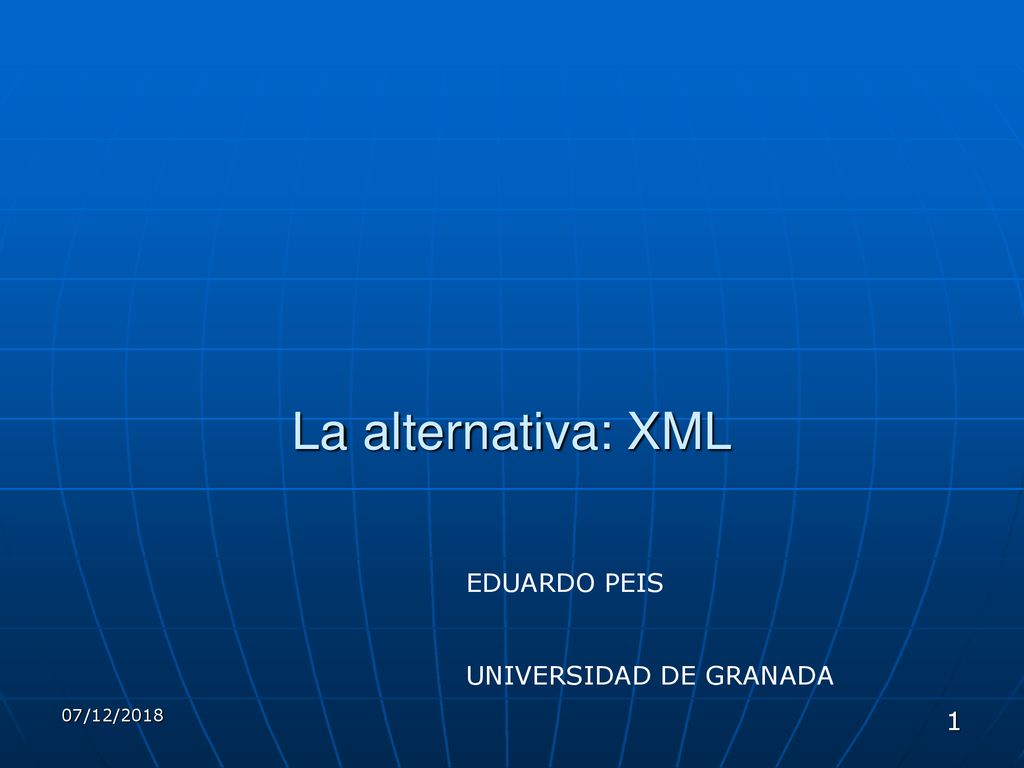 La alternativa: XML

EDUARDO PEIS

UNIVERSIDAD DE GRANADA

07/12/2018

1